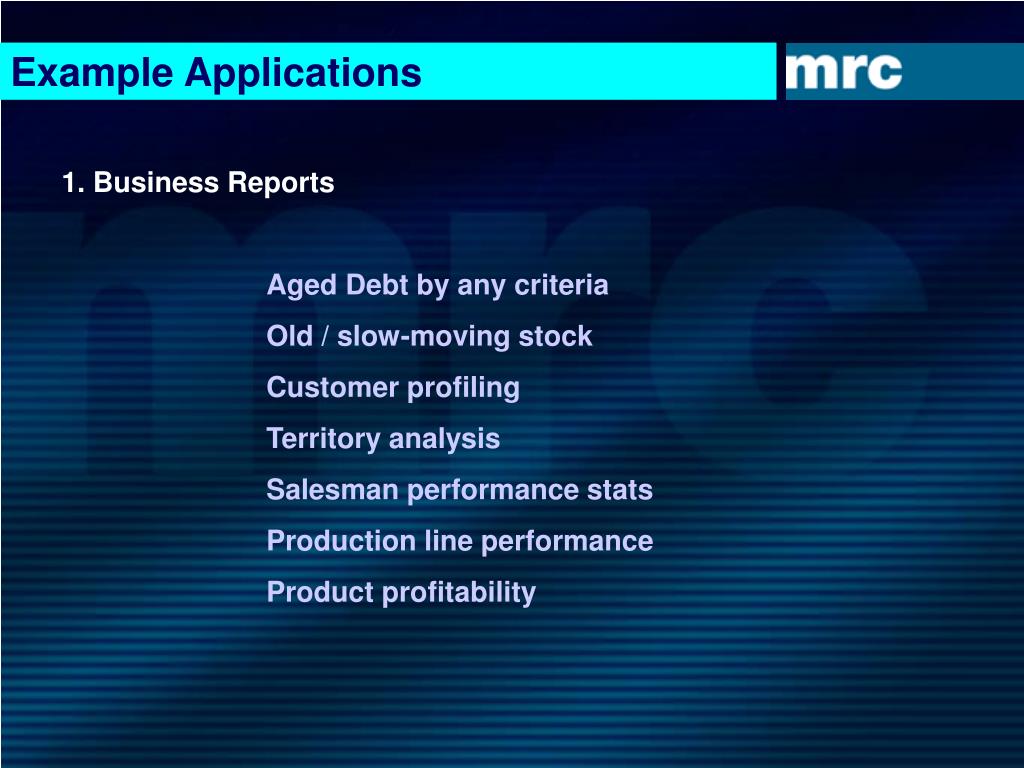 Example Applications

mrc

1. Business Reports

Aged Debt by any criteria

Old / slow-moving stock

Customer profiling

Territory analysis

Salesman performance stats

Production line performance

Product profitability